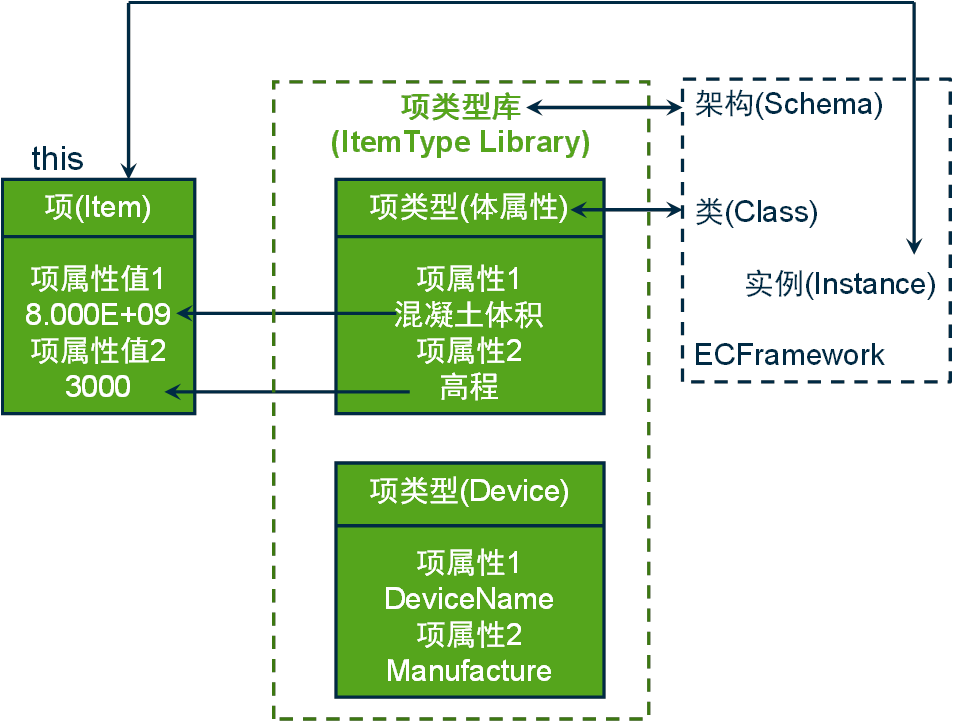 this

项(Item)

项属性值1
8.000E+09
项属性值2
3000

项类型库
(ItemType Library)

项类型(体属性)

项属性1
混凝土体积
项属性2
高程

项类型(Device)

项属性1
DeviceName
项属性2
Manufacture

架构(Schema)

类(Class)

实例(Instance)

ECFramework